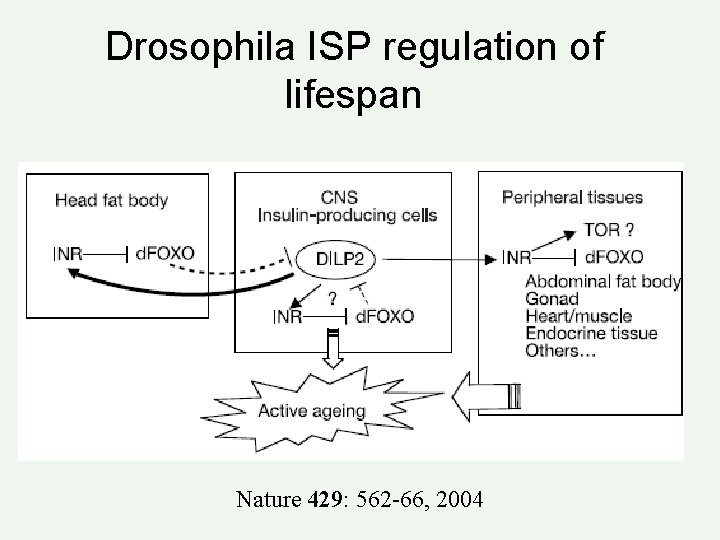 Drosophila ISP regulation of lifespan

Head fat body

INR dFOXO

CNS
Insulin-producing cells

DILP2

?

INR dFOXO

Peripheral tissues

TOR ?

INR dFOXO

Abdominal fat body
Gonad
Heart/muscle
Endocrine tissue
Others...

Active ageing

Nature 429: 562-66, 2004